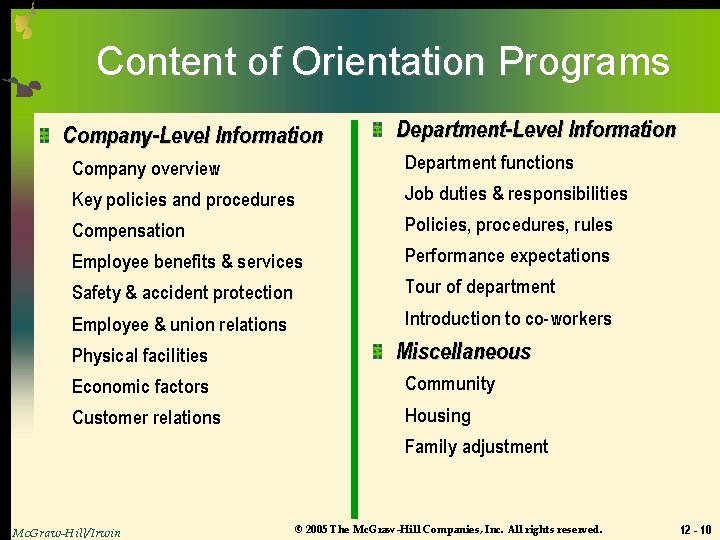 Content of Orientation Programs

Company-Level Information

Company overview

Key policies and procedures

Compensation

Employee benefits & services

Safety & accident protection

Employee & union relations

Physical facilities

Economic factors

Customer relations

Department-Level Information

Department functions

Job duties & responsibilities

Policies, procedures, rules

Performance expectations

Tour of department

Introduction to co-workers

Miscellaneous

Community

Housing

Family adjustment

McGraw-Hill/Irwin

© 2005 The McGraw-Hill Companies, Inc. All rights reserved.

12 - 10